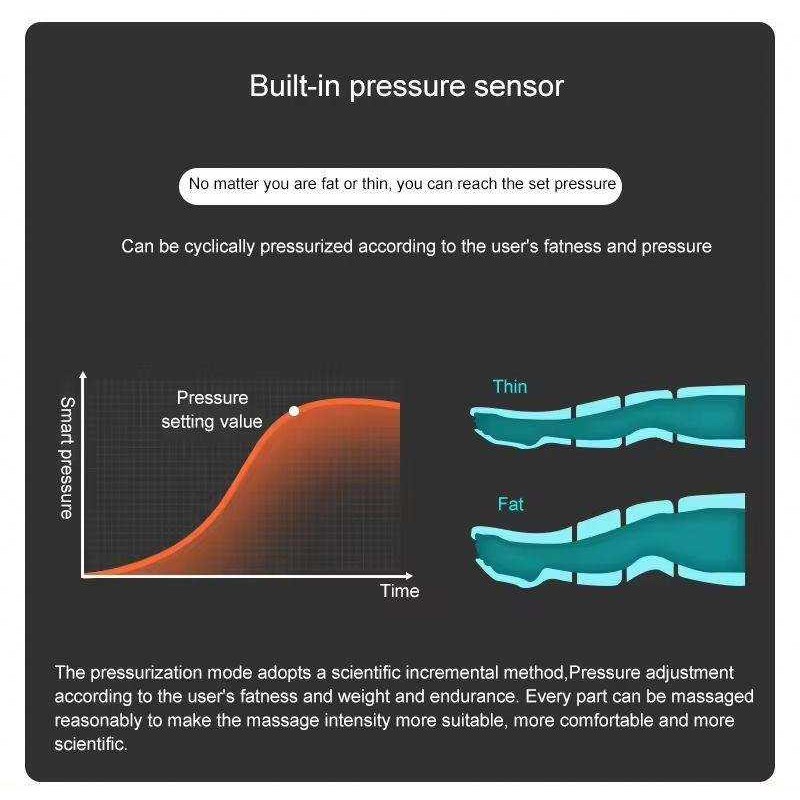 Built-in pressure sensor

No matter you are fat or thin, you can reach the set pressure

Can be cyclically pressurized according to the user's fatness and pressure

Smart pressure

Pressure setting value

Time

Thin

Fat

The pressurization mode adopts a scientific incremental method,Pressure adjustment according to the user's fatness and weight and endurance. Every part can be massaged reasonably to make the massage intensity more suitable, more comfortable and more scientific.